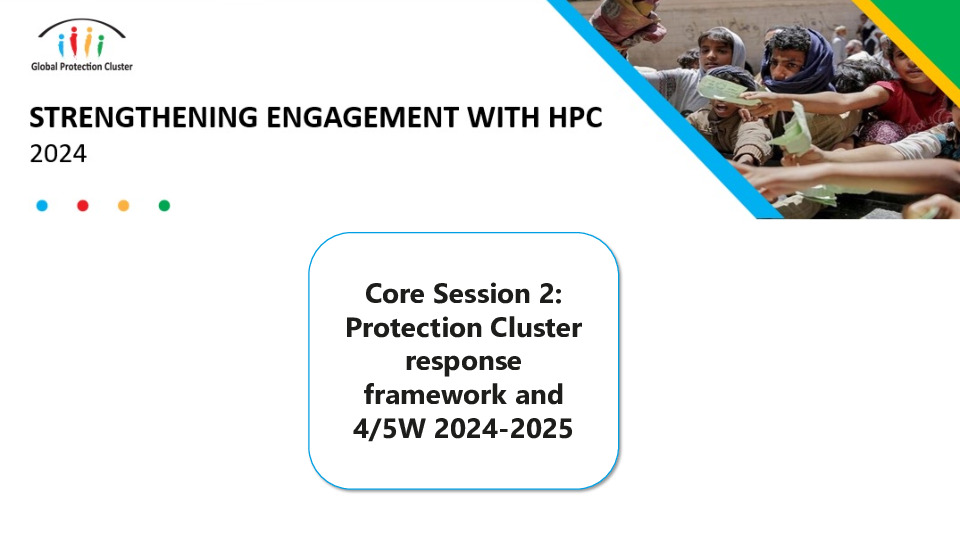 Global Protection Cluster

STRENGTHENING ENGAGEMENT WITH HPC
2024

Core Session 2: Protection Cluster response framework and 4/5W 2024-2025